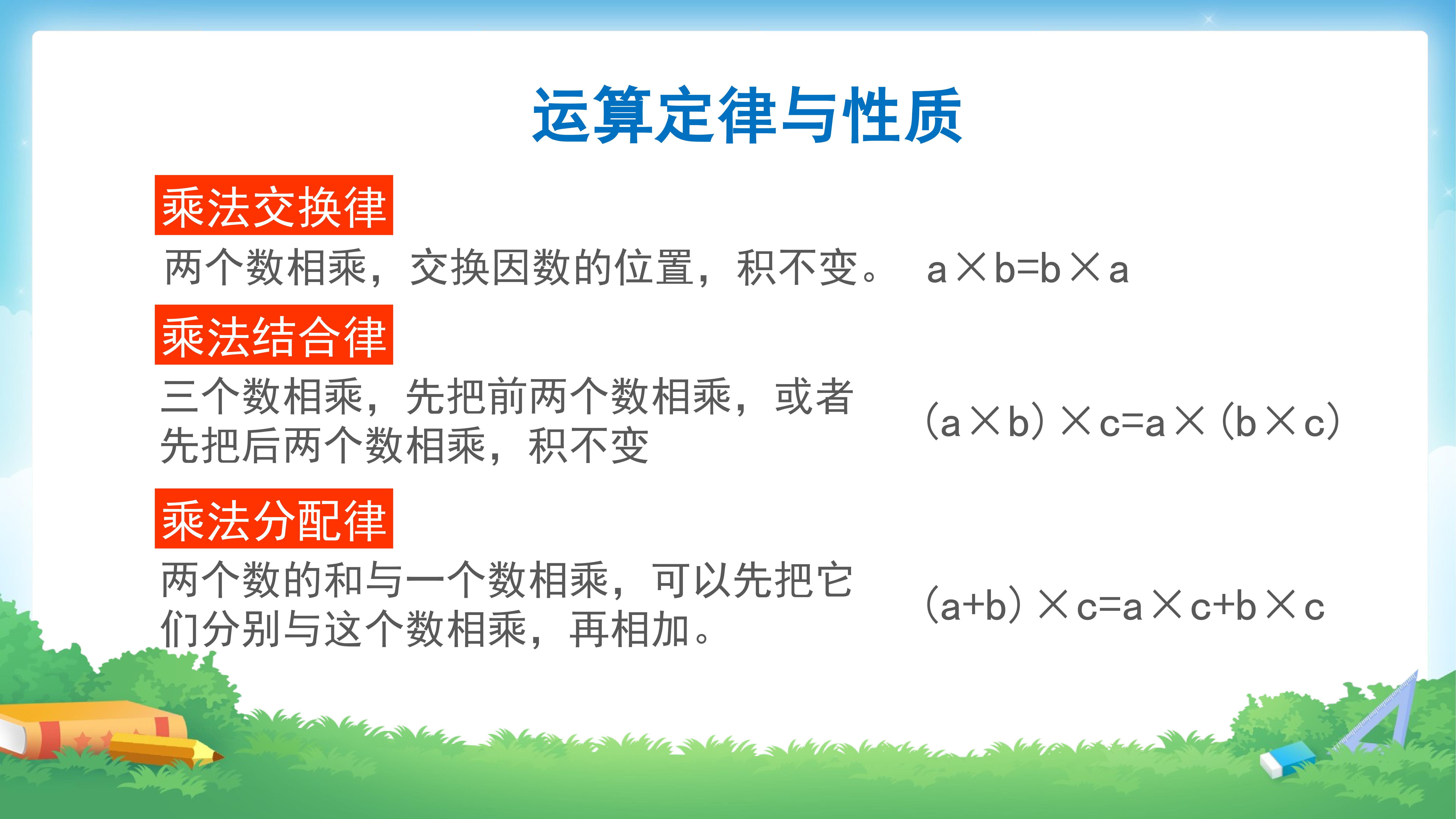 运算定律与性质

乘法交换律

两个数相乘，交换因数的位置，积不变。 $a \times b = b \times a$

乘法结合律

三个数相乘，先把前两个数相乘，或者先把后两个数相乘，积不变

$(a \times b) \times c = a \times (b \times c)$

乘法分配律

两个数的和与一个数相乘，可以先把它们分别与这个数相乘，再相加。

$(a+b) \times c = a \times c + b \times c$